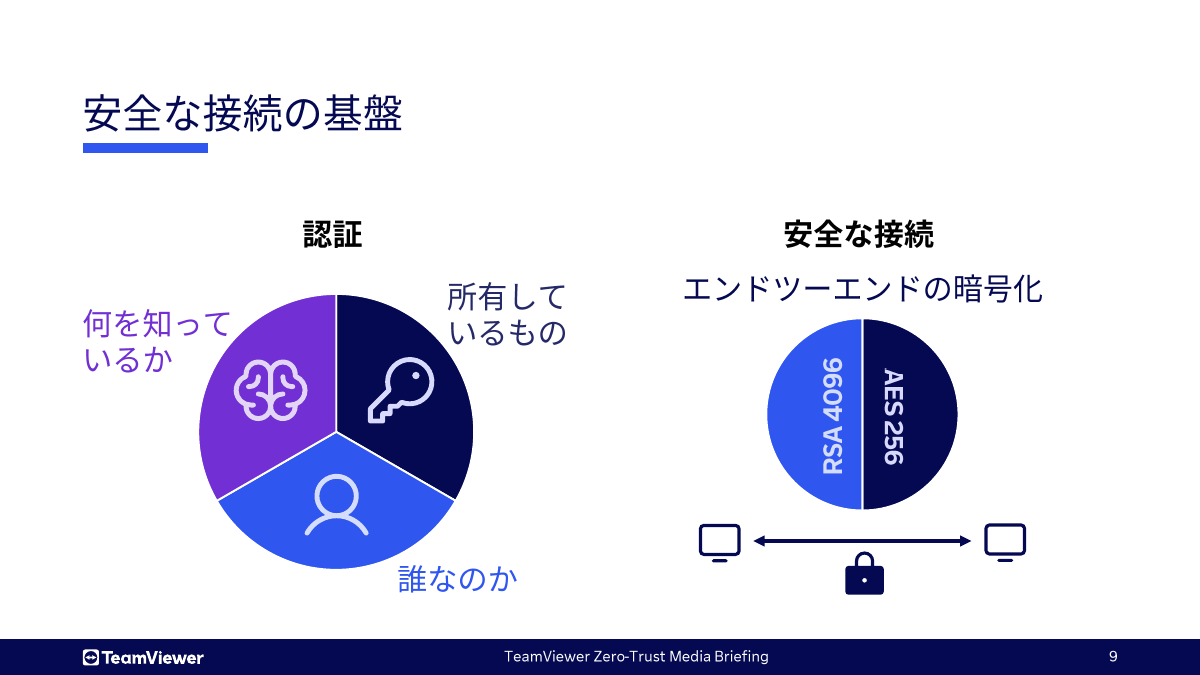 安全な接続の基盤

認証

何を知っているか

所有しているもの

誰なのか

安全な接続

エンドツーエンドの暗号化

RSA 4096

AES 256

TeamViewer

TeamViewer Zero-Trust Media Briefing

9